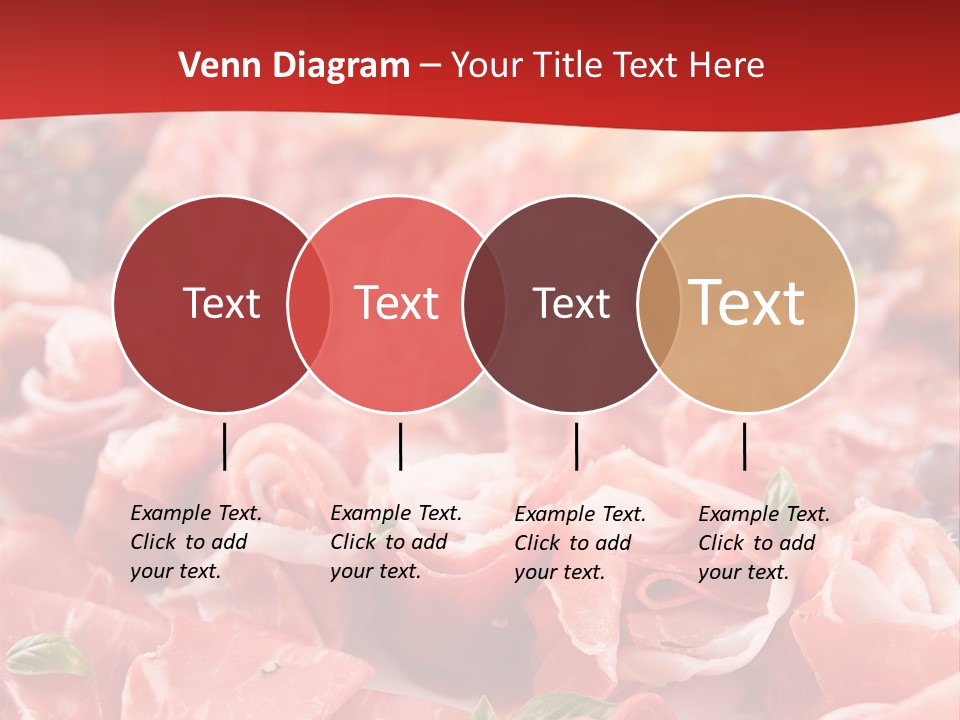 Venn Diagram – Your Title Text Here

Text

Text

Text

Text

Example Text. Click to add your text.

Example Text. Click to add your text.

Example Text. Click to add your text.

Example Text. Click to add your text.